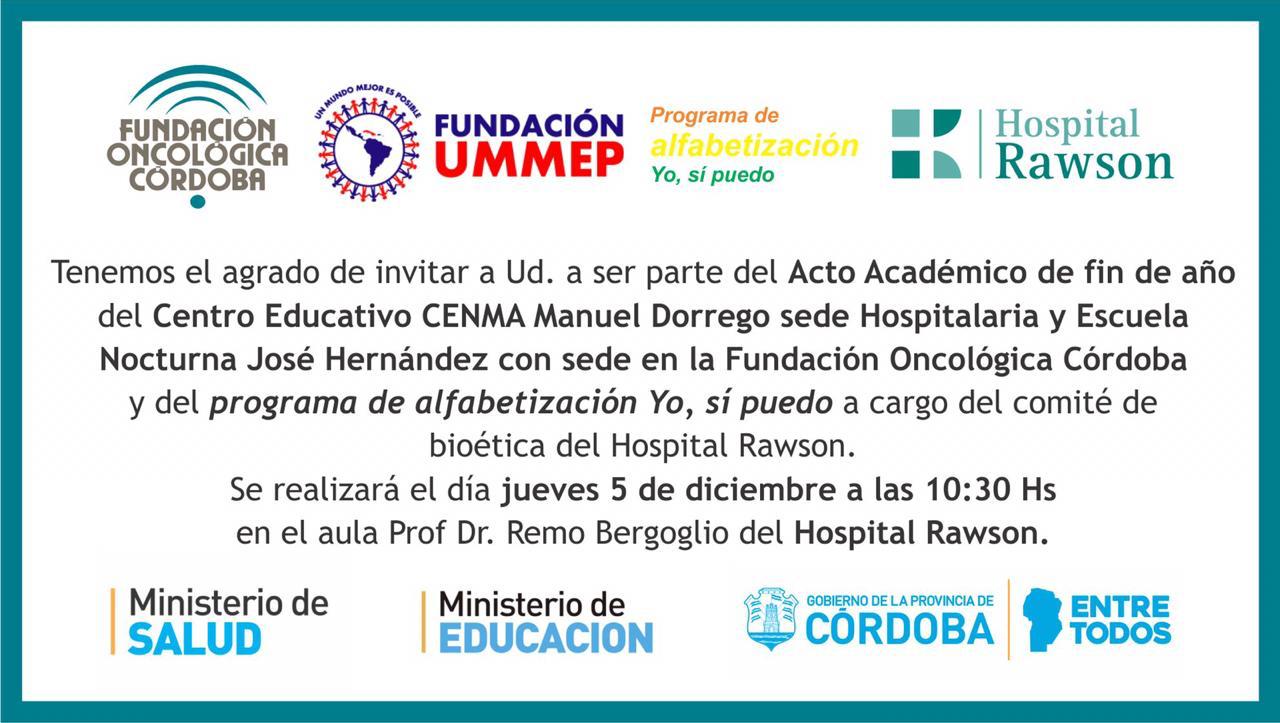 FUNDACIÓN ONCOLÓGICA CÓRDOBA

UN MUNDO MEJOR ES POSIBLE

FUNDACIÓN UMMEP

Programa de alfabetización Yo, sí puedo

Hospital Rawson

Tenemos el agrado de invitar a Ud. a ser parte del Acto Académico de fin de año del Centro Educativo CENMA Manuel Dorrego sede Hospitalaria y Escuela Nocturna José Hernández con sede en la Fundación Oncológica Córdoba y del programa de alfabetización Yo, sí puedo a cargo del comité de bioética del Hospital Rawson.
Se realizará el día jueves 5 de diciembre a las 10:30 Hs en el aula Prof Dr. Remo Bergoglio del Hospital Rawson.

Ministerio de SALUD

Ministerio de EDUCACION

GOBIERNO DE LA PROVINCIA DE CÓRDOBA

ENTRE TODOS